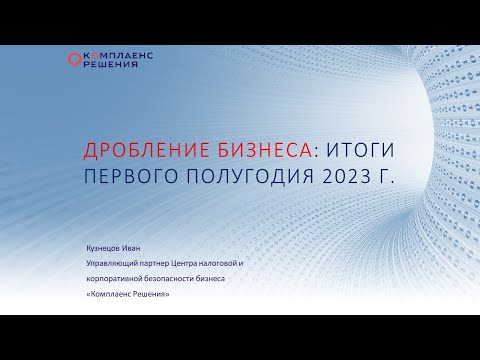 КОМПЛАЕНС
РЕШЕНИЯ

ДРОБЛЕНИЕ БИЗНЕСА: ИТОГИ ПЕРВОГО ПОЛУГОДИЯ 2023 Г.

Кузнецов Иван
Управляющий партнер Центра налоговой и корпоративной безопасности бизнеса «Комплаенс Решения»